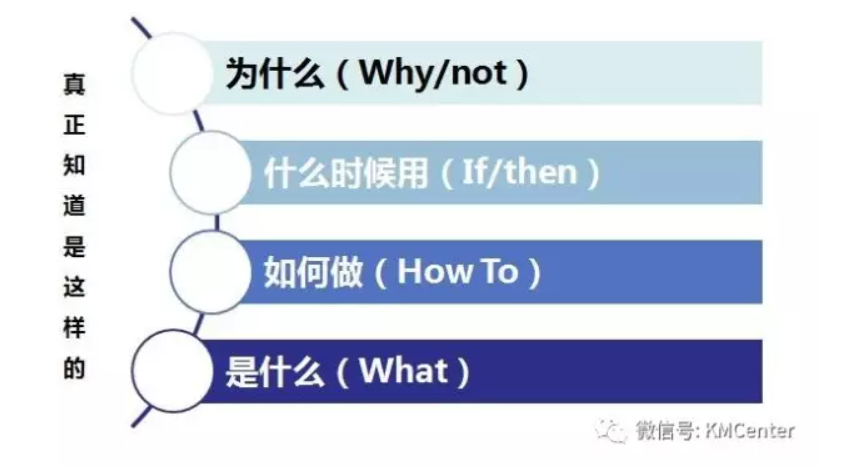 真正知道是这样的

为什么（Why/not）

什么时候用（If/then）

如何做（How To）

是什么（What）

微信号: KMCenter